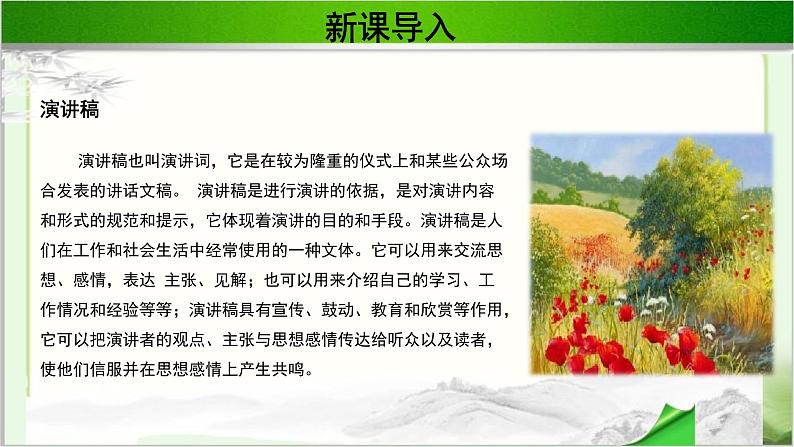 新课导入

演讲稿

演讲稿也叫演讲词，它是在较为隆重的仪式上和某些公众场合发表的讲话文稿。 演讲稿是进行演讲的依据，是对演讲内容和形式的规范和提示，它体现着演讲的目的和手段。演讲稿是人们在工作和社会生活中经常使用的一种文体。它可以用来交流思想、感情，表达 主张、见解；也可以用来介绍自己的学习、工作情况和经验等等；演讲稿具有宣传、鼓动、教育和欣赏等作用，它可以把演讲者的观点、主张与思想感情传达给听众以及读者，使他们信服并在思想感情上产生共鸣。